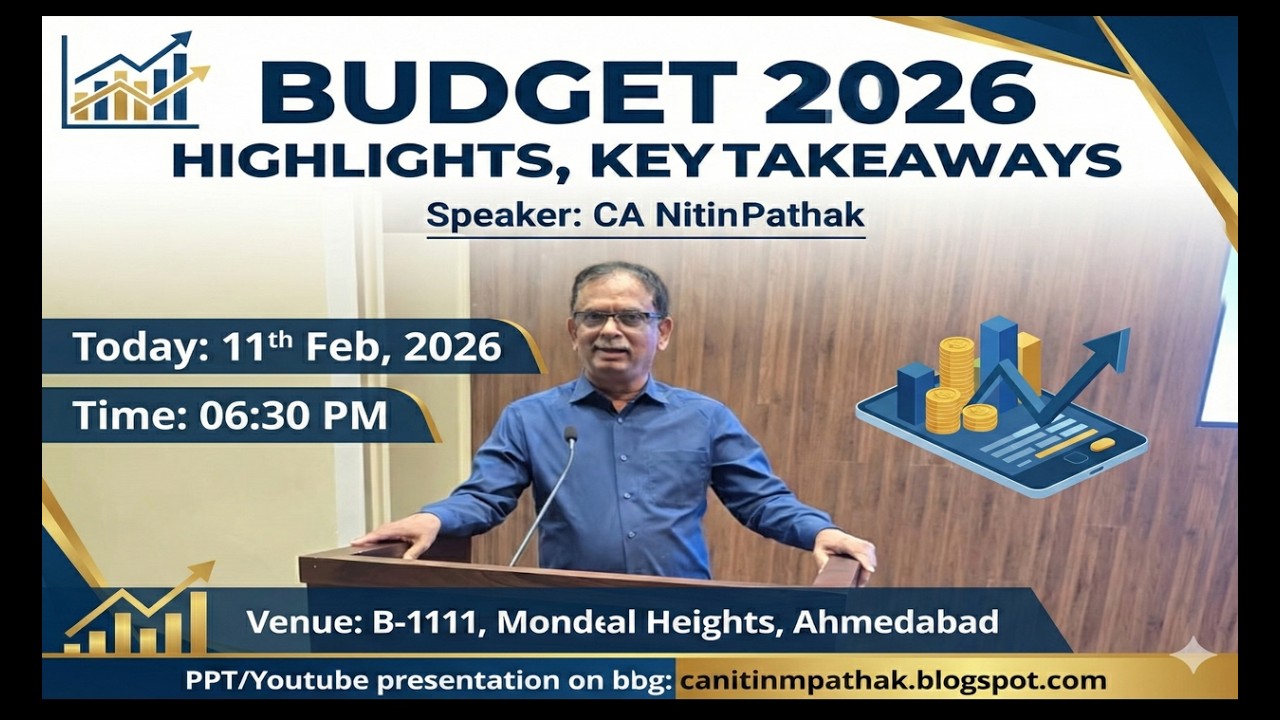 BUDGET 2026
HIGHLIGHTS, KEY TAKEAWAYS

Speaker: CA NitinPathak

Today: 11$^{th}$ Feb, 2026

Time: 06:30 PM

Venue: B-1111, Mondeal Heights, Ahmedabad

PPT/Youtube presentation on bbg: canitinmpathak.blogspot.com